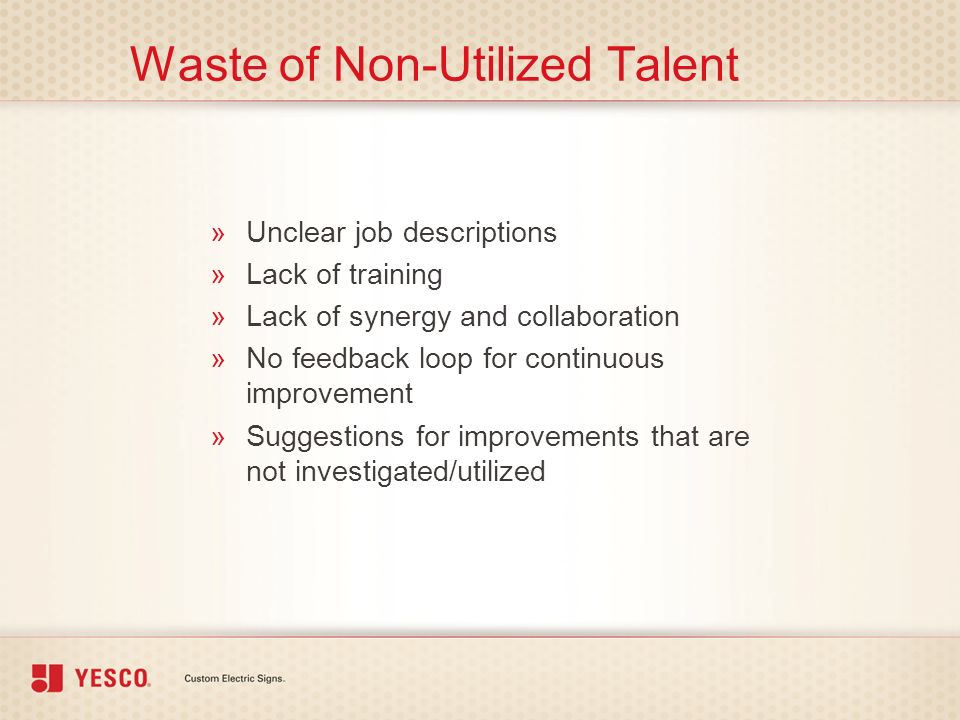 Waste of Non-Utilized Talent

» Unclear job descriptions
» Lack of training
» Lack of synergy and collaboration
» No feedback loop for continuous improvement
» Suggestions for improvements that are not investigated/utilized

YESCO. Custom Electric Signs.